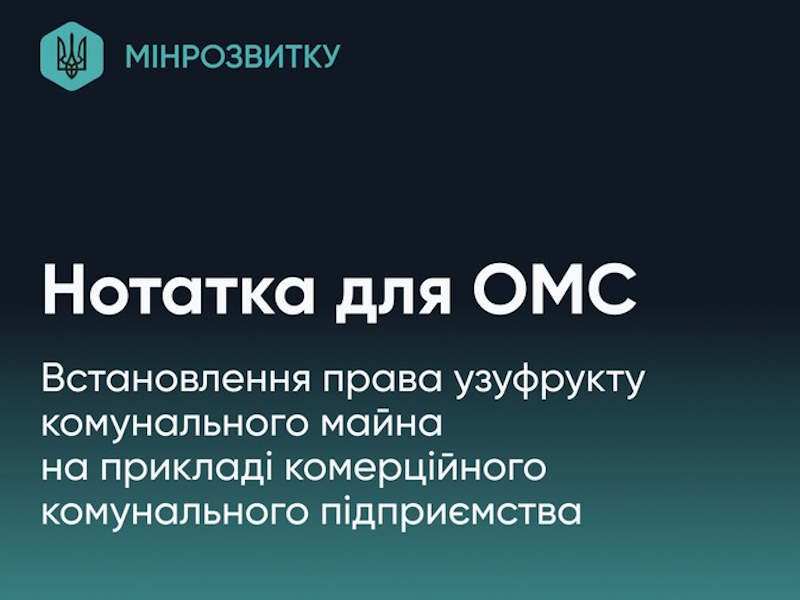 МІНРОЗВИТКУ

Нотатка для ОМС

Встановлення права узуфрукту комунального майна на прикладі комерційного комунального підприємства